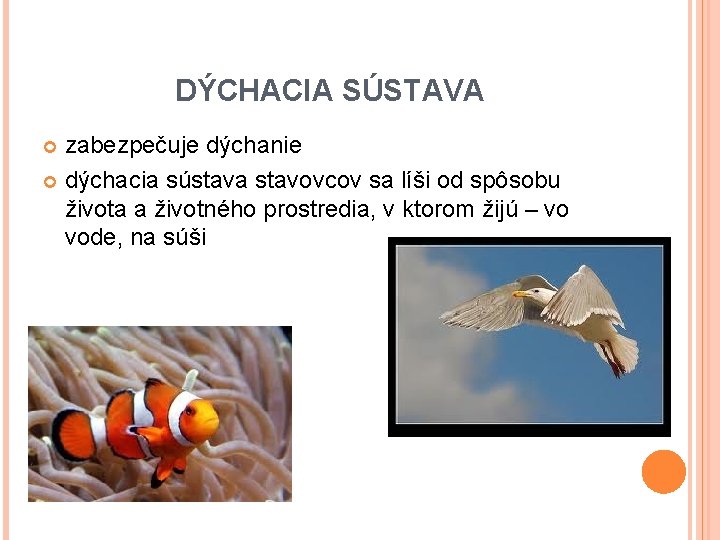 DÝCHACIA SÚSTAVA

zabezpečuje dýchanie

dýchacia sústava stavovcov sa líši od spôsobu života a životného prostredia, v ktorom žijú – vo vode, na súši